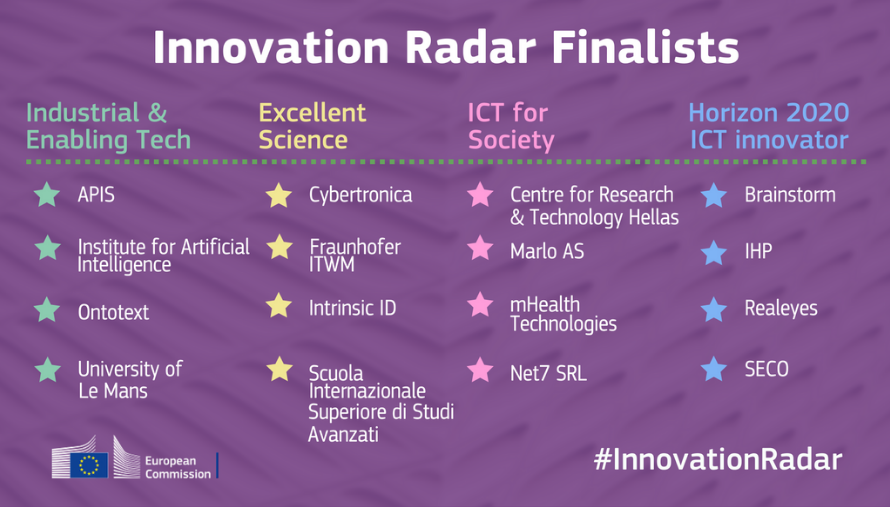 Innovation Radar Finalists

Industrial & Enabling Tech

APIS

Institute for Artificial Intelligence

Ontotext

University of Le Mans

Excellent Science

Cybertronica

Fraunhofer ITWM

Intrinsic ID

Scuola Internazionale Superiore di Studi Avanzati

ICT for Society

Centre for Research & Technology Hellas

Marlo AS

mHealth Technologies

Net7 SRL

Horizon 2020 ICT innovator

Brainstorm

IHP

Realeyes

SECO

European Commission

#InnovationRadar